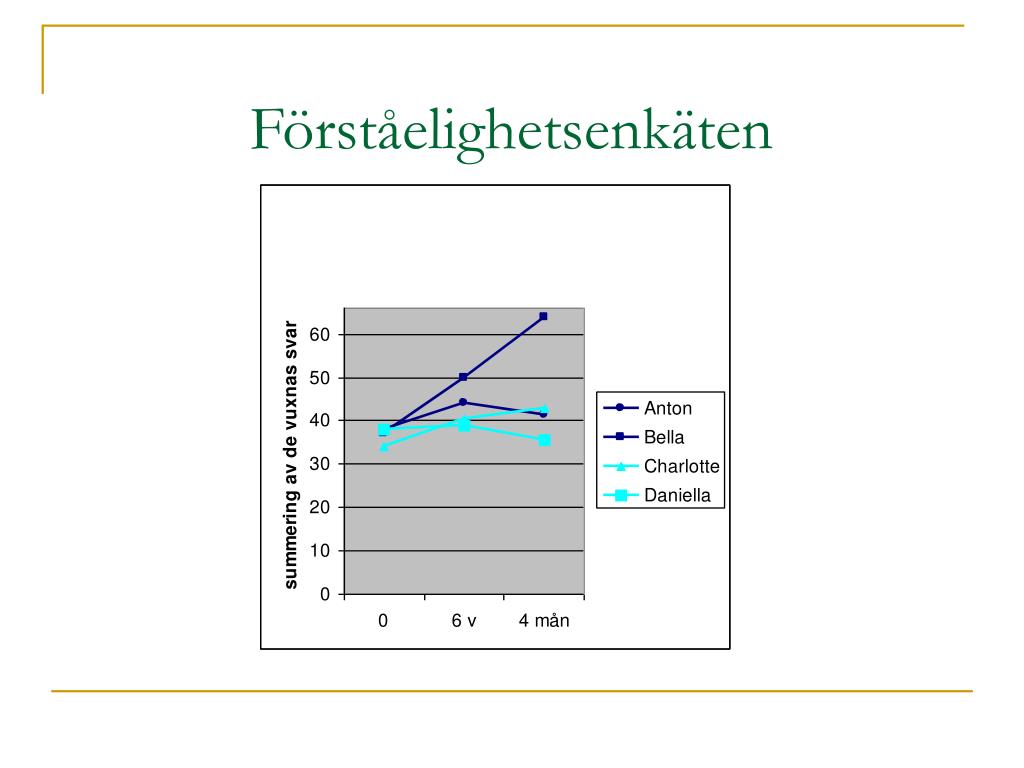 Förståelighetsenkäten

summering av de vuxnas svar

60
50
40
30
20
10
0

0
6 v
4 mån

Anton
Bella
Charlotte
Daniella